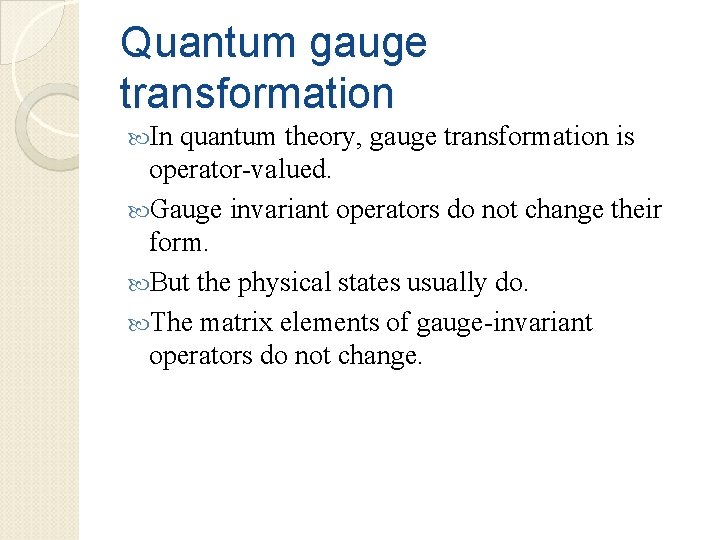 Quantum gauge transformation

In quantum theory, gauge transformation is operator-valued.

Gauge invariant operators do not change their form.

But the physical states usually do.

The matrix elements of gauge-invariant operators do not change.